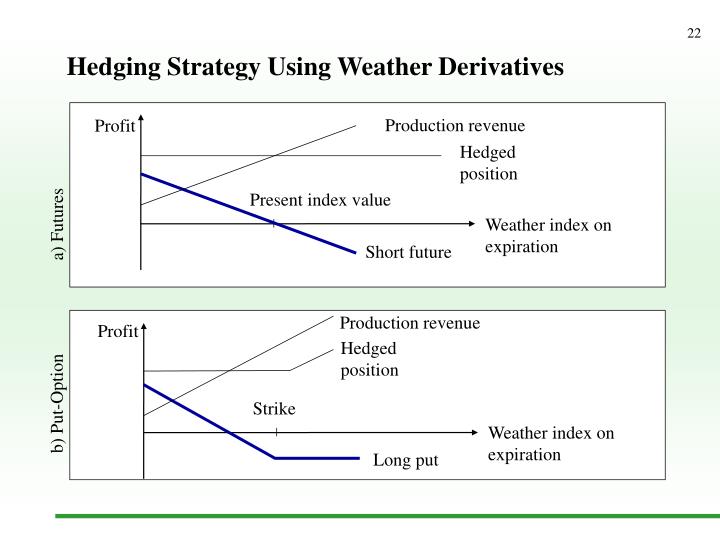 22

Hedging Strategy Using Weather Derivatives

a) Futures

Profit

Production revenue

Hedged position

Present index value

Weather index on expiration

Short future

b) Put-Option

Profit

Production revenue

Hedged position

Strike

Weather index on expiration

Long put